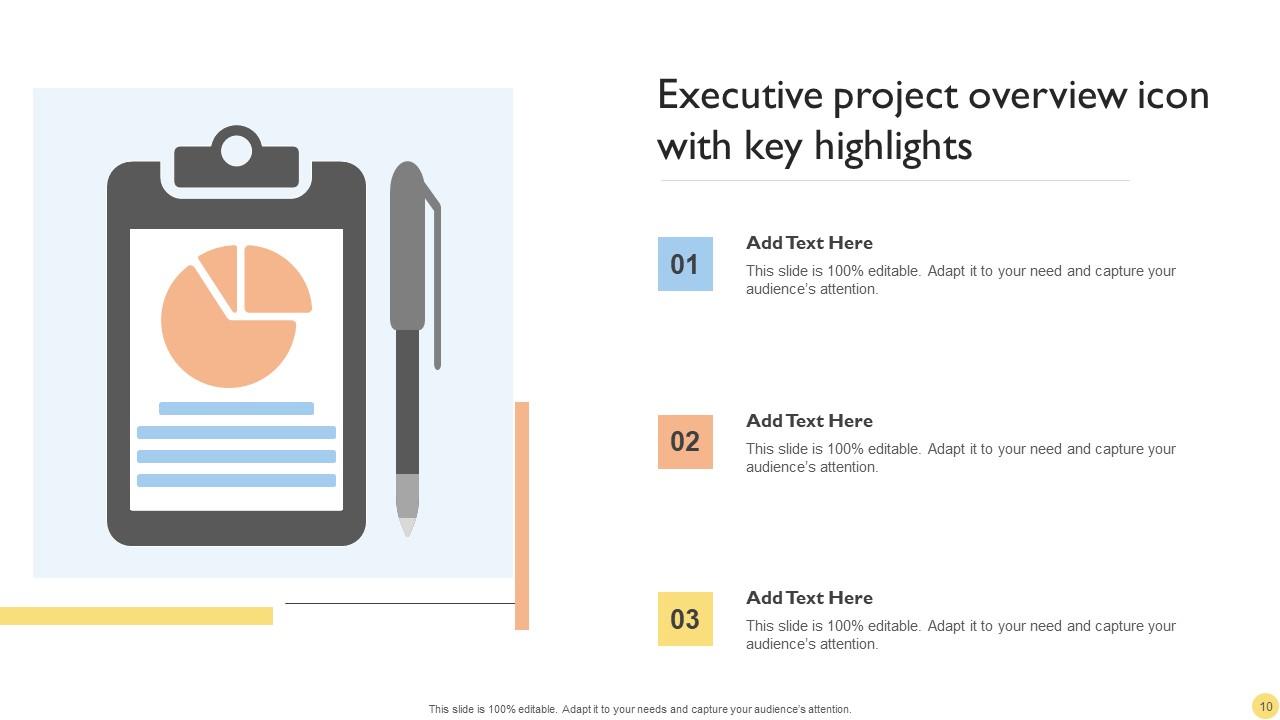 Executive project overview icon with key highlights

01

Add Text Here

This slide is 100% editable. Adapt it to your need and capture your audience's attention.

02

Add Text Here

This slide is 100% editable. Adapt it to your need and capture your audience's attention.

03

Add Text Here

This slide is 100% editable. Adapt it to your need and capture your audience's attention.

This slide is 100% editable. Adapt it to your needs and capture your audience's attention.

10